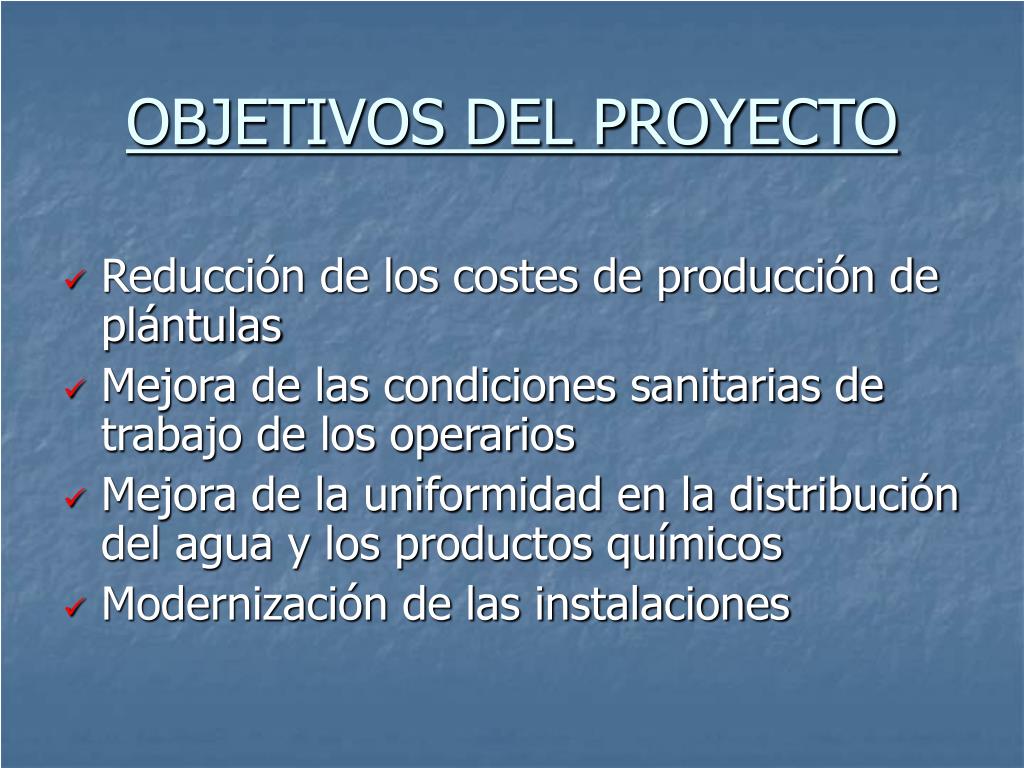 OBJETIVOS DEL PROYECTO

✓ Reducción de los costes de producción de plántulas
✓ Mejora de las condiciones sanitarias de trabajo de los operarios
✓ Mejora de la uniformidad en la distribución del agua y los productos químicos
✓ Modernización de las instalaciones